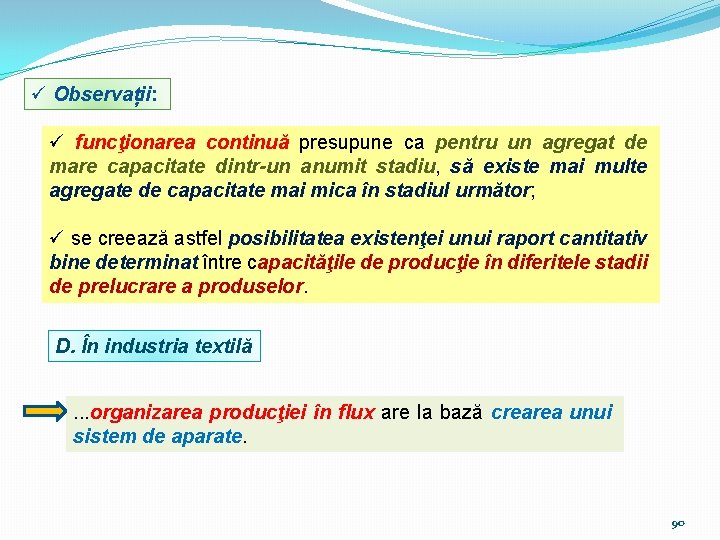 ✓ Observații:

✓ funcţionarea continuă presupune ca pentru un agregat de mare capacitate dintr-un anumit stadiu, să existe mai multe agregate de capacitate mai mica în stadiul următor;

✓ se creează astfel posibilitatea existenţei unui raport cantitativ bine determinat între capacităţile de producţie în diferitele stadii de prelucrare a produselor.

D. În industria textilă

...organizarea producţiei în flux are la bază crearea unui sistem de aparate.

90